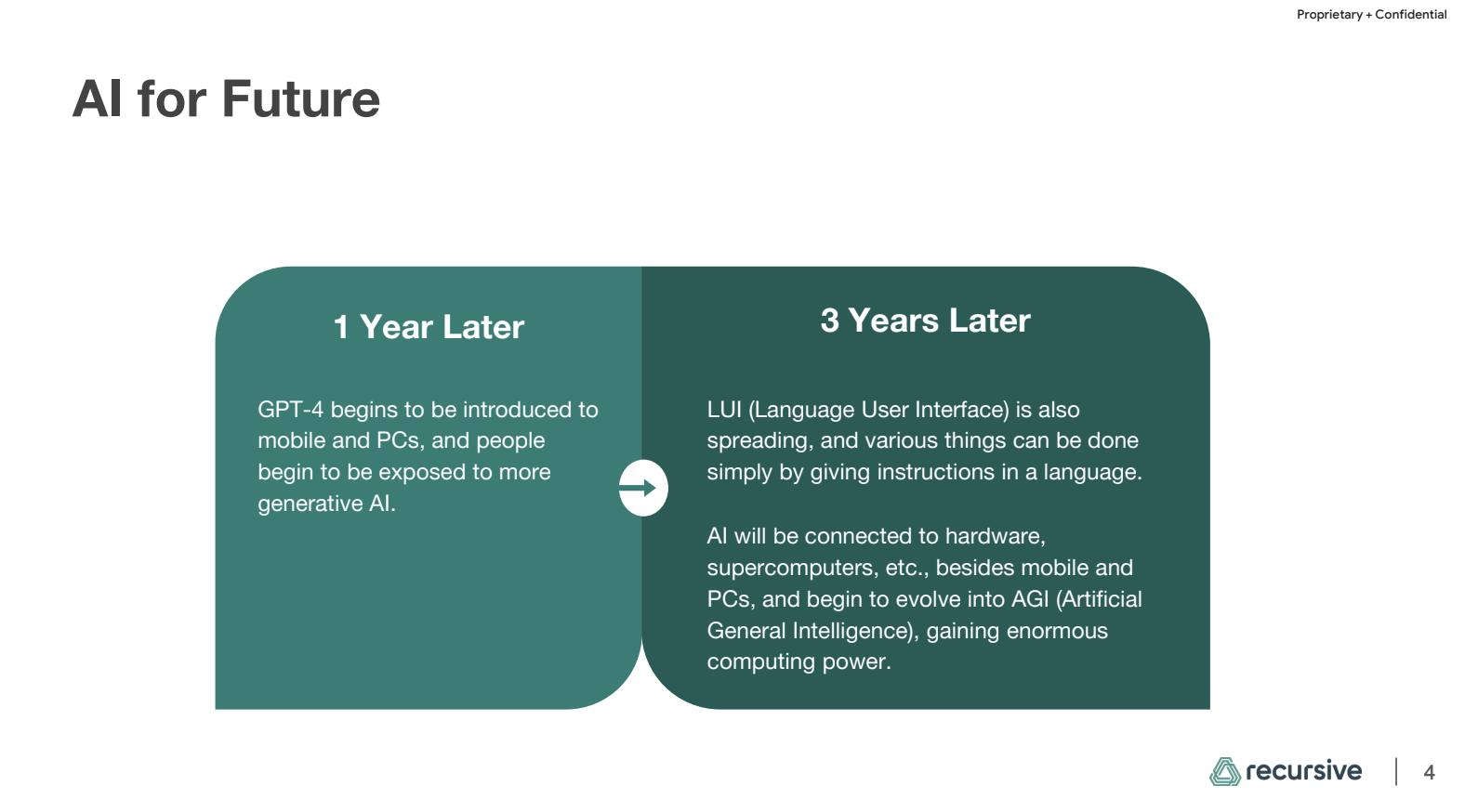 Proprietary + Confidential

AI for Future

1 Year Later

GPT-4 begins to be introduced to mobile and PCs, and people begin to be exposed to more generative AI.

3 Years Later

LUI (Language User Interface) is also spreading, and various things can be done simply by giving instructions in a language.

AI will be connected to hardware, supercomputers, etc., besides mobile and PCs, and begin to evolve into AGI (Artificial General Intelligence), gaining enormous computing power.

recursive | 4